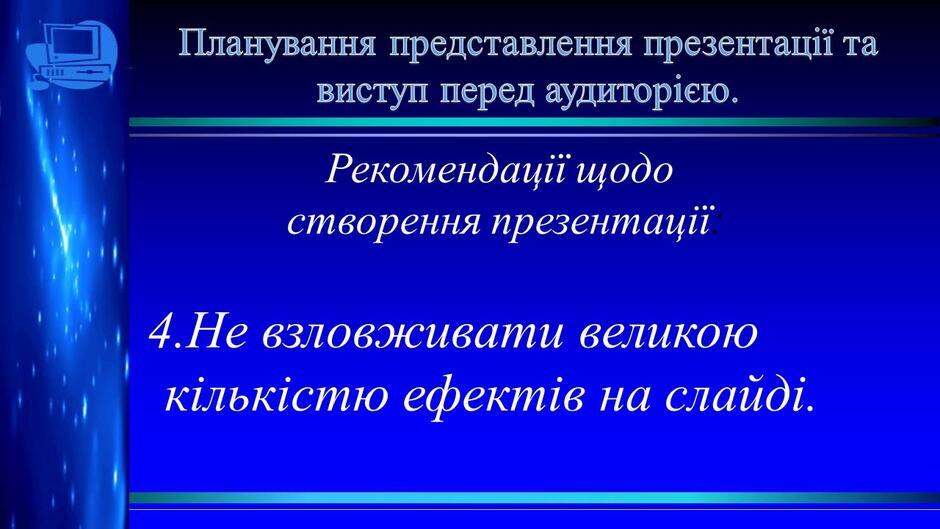 Планування представлення презентації та виступ перед аудиторією.

Рекомендації щодо створення презентації:

4.Не взловживати великою кількістю ефектів на слайді.